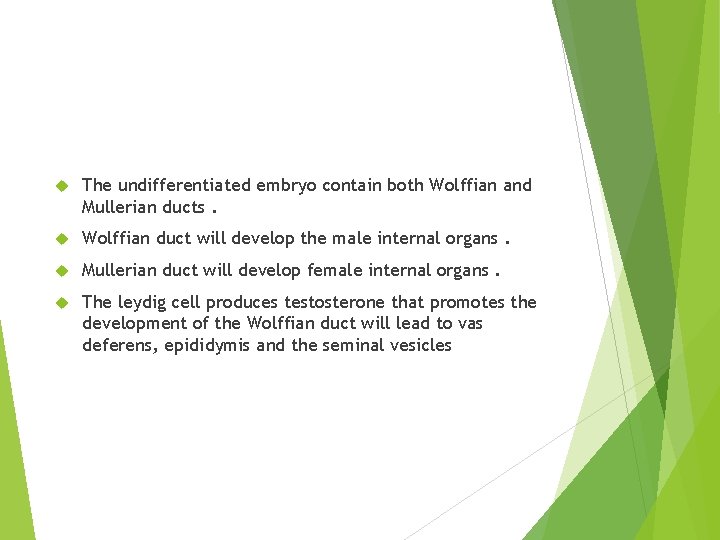 The undifferentiated embryo contain both Wolffian and Mullerian ducts .

Wolffian duct will develop the male internal organs .

Mullerian duct will develop female internal organs .

The leydig cell produces testosterone that promotes the development of the Wolffian duct will lead to vas deferens, epididymis and the seminal vesicles